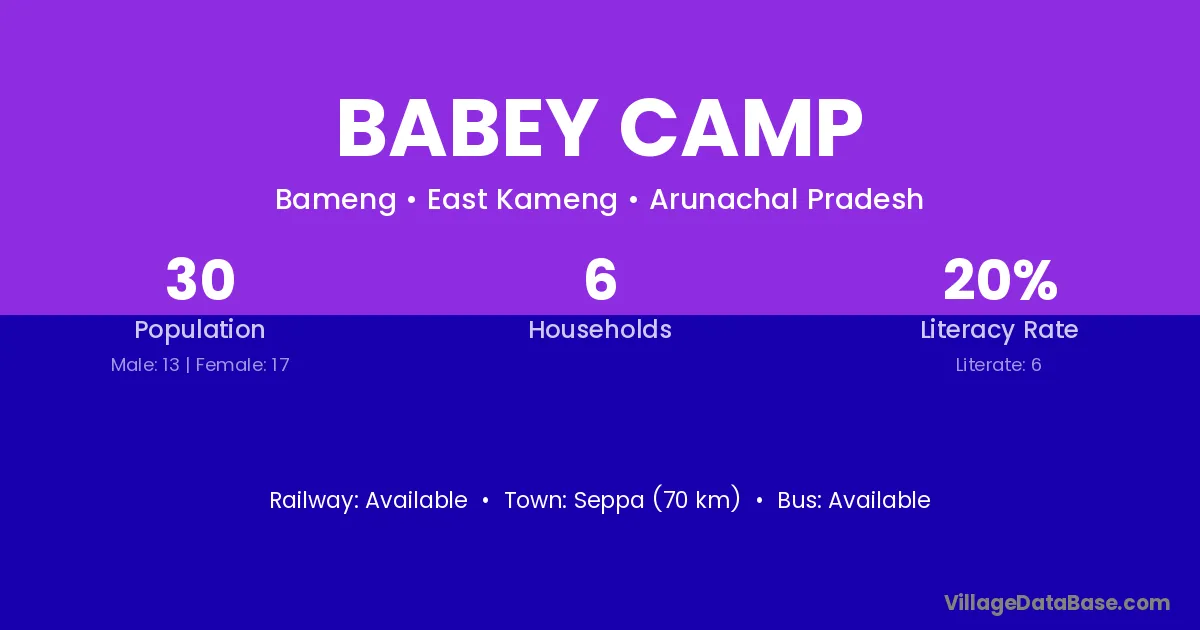 BABEY CAMP

Bameng • East Kameng • Arunachal Pradesh

30
Population
Male: 13 | Female: 17

6
Households

20%
Literacy Rate
Literate: 6

Railway: Available • Town: Seppa (70 km) • Bus: Available

VillageDataBase.com